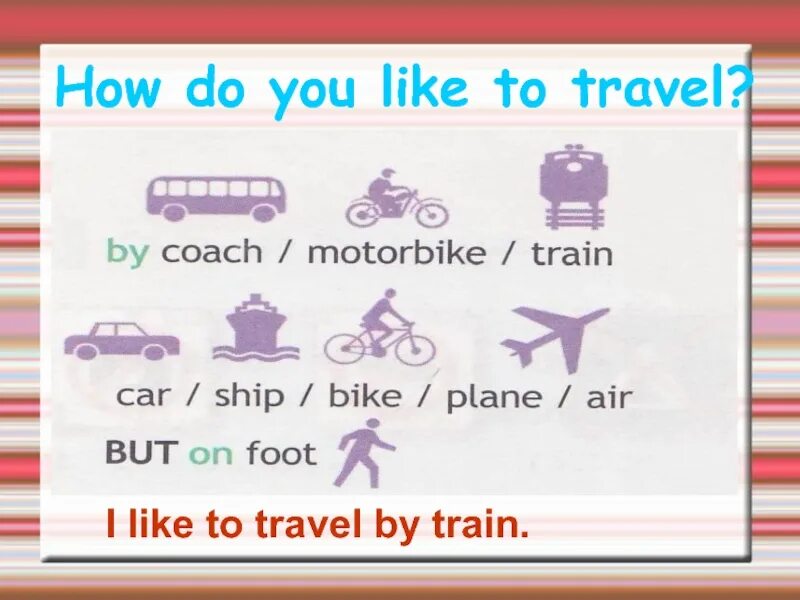 How do you like to travel?

by coach / motorbike / train

car / ship / bike / plane / air

BUT on foot

I like to travel by train.